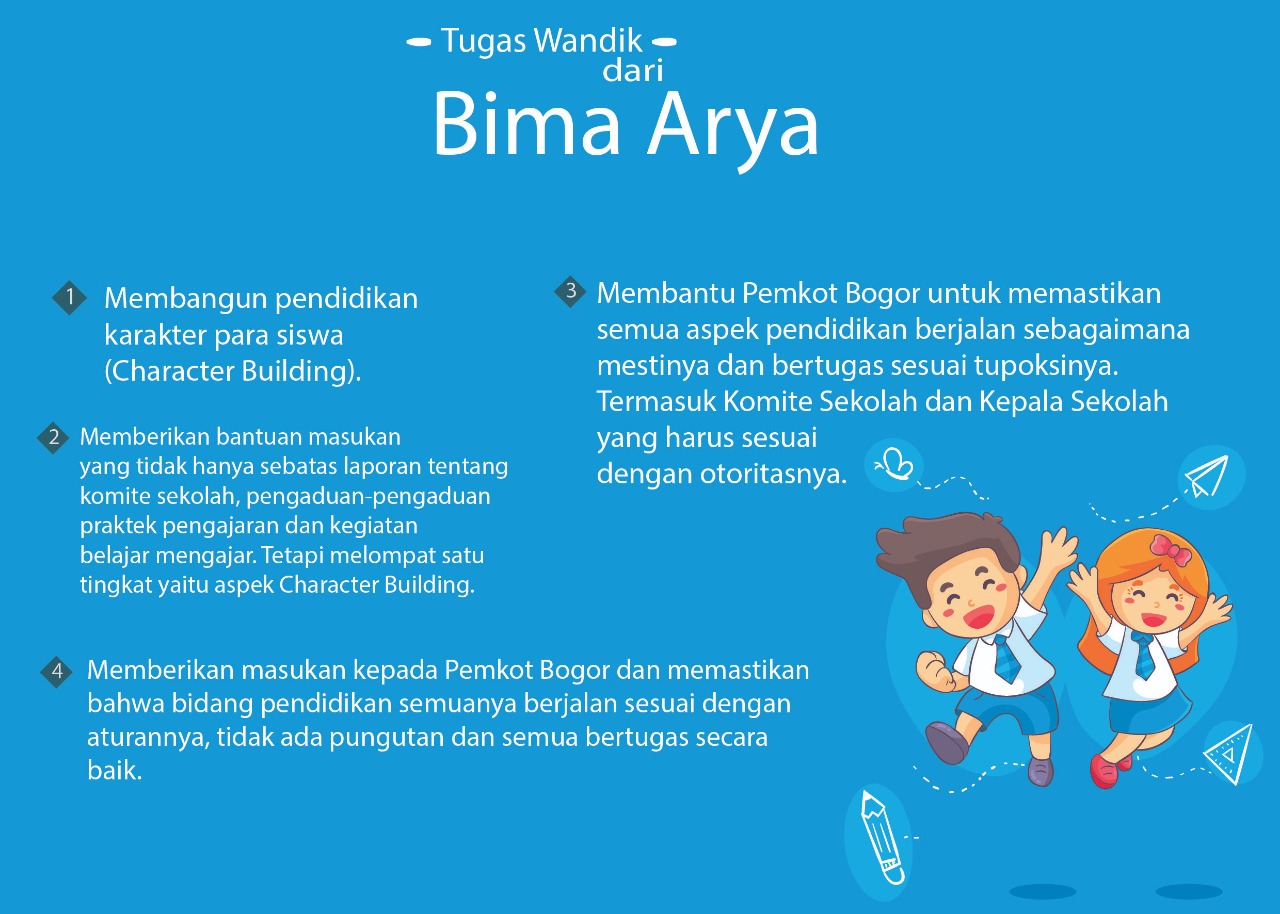 Tugas Wandik dari

Bima Arya

1 Membangun pendidikan karakter para siswa (Character Building).

2 Memberikan bantuan masukan yang tidak hanya sebatas laporan tentang komite sekolah, pengaduan-pengaduan praktek pengajaran dan kegiatan belajar mengajar. Tetapi melompat satu tingkat yaitu aspek Character Building.

3 Membantu Pemkot Bogor untuk memastikan semua aspek pendidikan berjalan sebagaimana mestinya dan bertugas sesuai tupoksinya. Termasuk Komite Sekolah dan Kepala Sekolah yang harus sesuai dengan otoritasnya.

4 Memberikan masukan kepada Pemkot Bogor dan memastikan bahwa bidang pendidikan semuanya berjalan sesuai dengan aturannya, tidak ada pungutan dan semua bertugas secara baik.